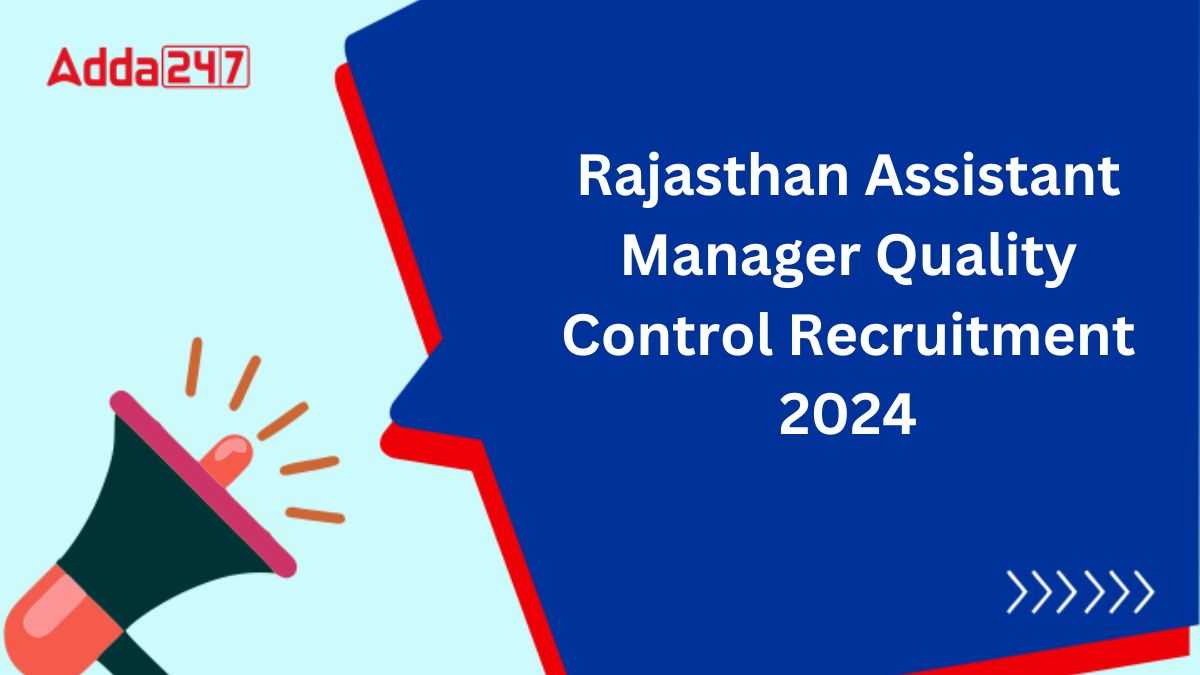 Adda247

Rajasthan Assistant Manager Quality Control Recruitment 2024